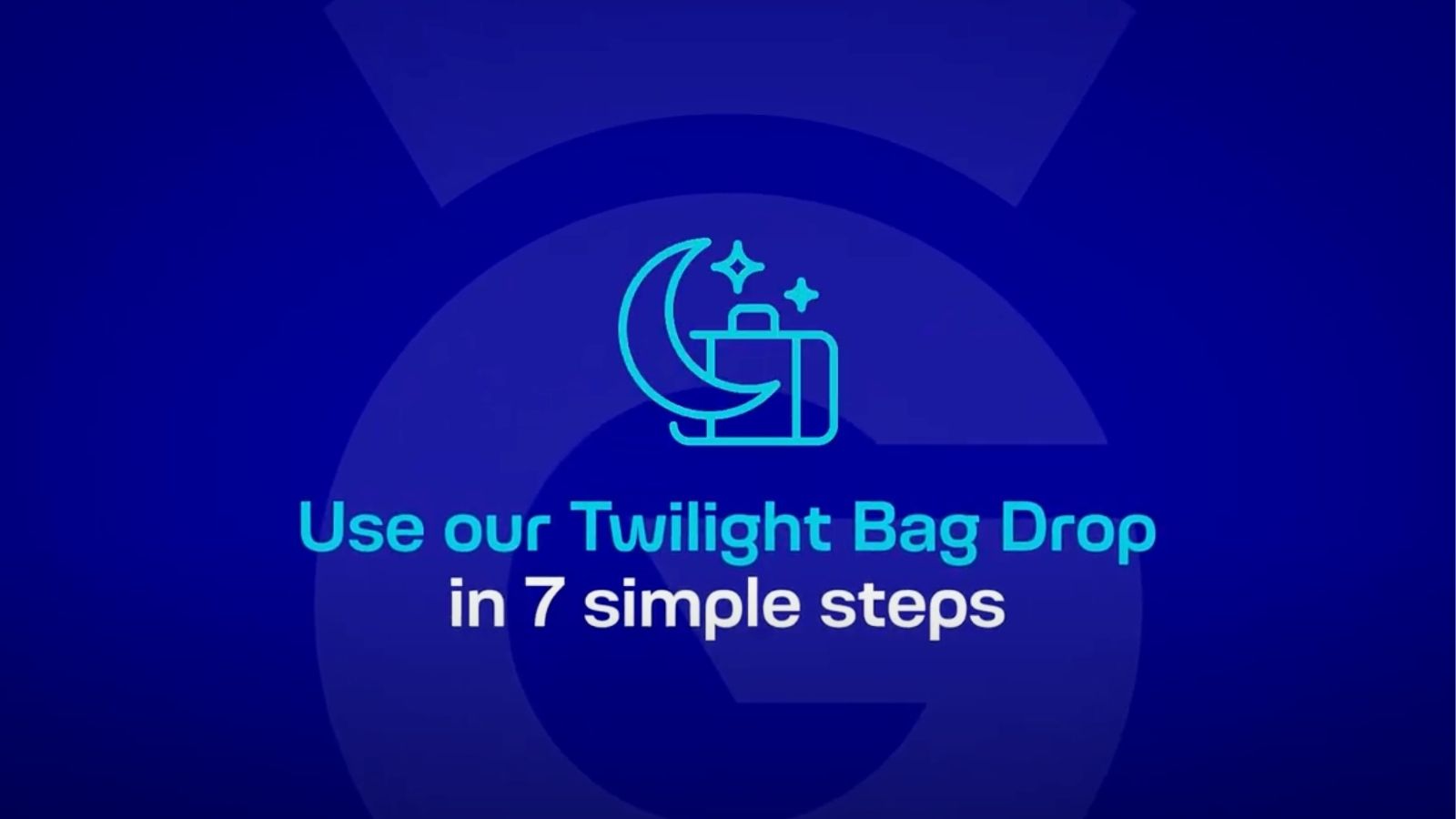 Use our Twilight Bag Drop
in 7 simple steps